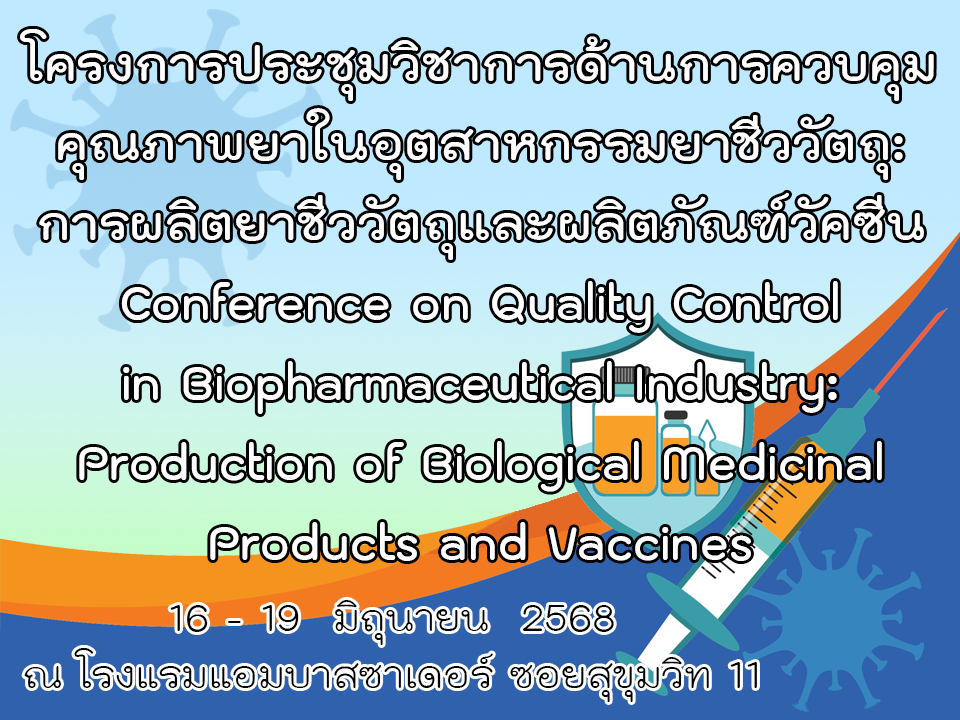 โครงการประชุมวิชาการด้านการควบคุมคุณภาพยาในอุตสาหกรรมยาชีววัตถุ: การผลิตยาชีววัตถุและผลิตภัณฑ์วัคซีน

Conference on Quality Control in Biopharmaceutical Industry: Production of Biological Medicinal Products and Vaccines

16 - 19 มิถุนายน 2568

ณ โรงแรมแอมบาสซาเดอร์ ซอยสุขุมวิท 11